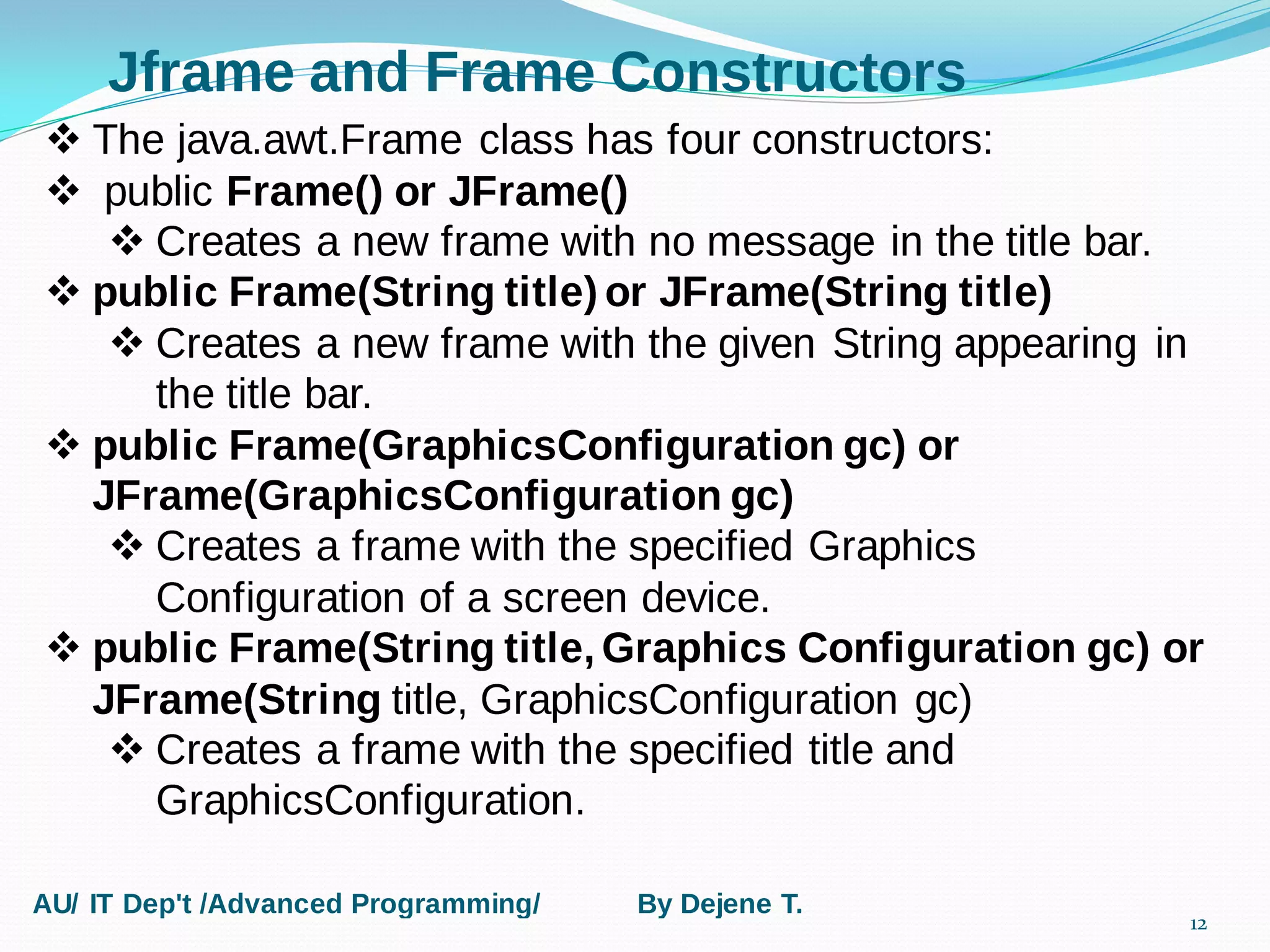 Jframe and Frame Constructors

❖ The java.awt.Frame class has four constructors:

❖ public Frame() or JFrame()

❖ Creates a new frame with no message in the title bar.

❖ public Frame(String title) or JFrame(String title)

❖ Creates a new frame with the given String appearing in the title bar.

❖ public Frame(GraphicsConfiguration gc) or JFrame(GraphicsConfiguration gc)

❖ Creates a frame with the specified Graphics Configuration of a screen device.

❖ public Frame(String title, Graphics Configuration gc) or JFrame(String title, GraphicsConfiguration gc)

❖ Creates a frame with the specified title and GraphicsConfiguration.

AU/ IT Dep't /Advanced Programming/ By Dejene T.

12